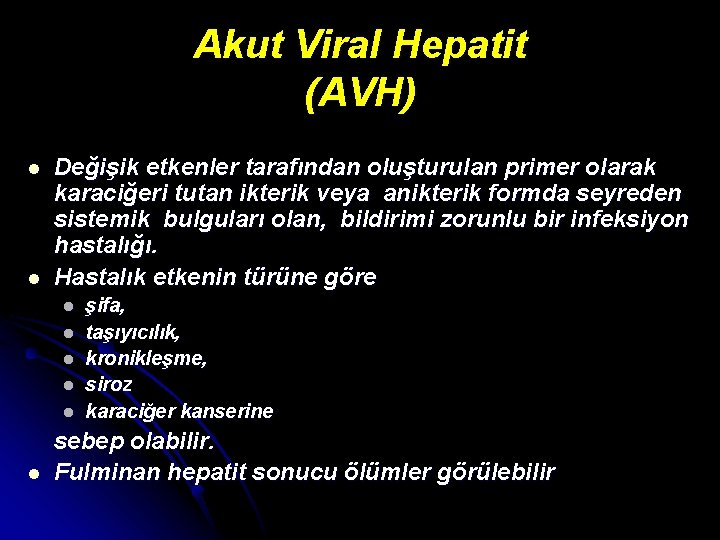 Akut Viral Hepatit
(AVH)

- Değişik etkenler tarafından oluşturulan primer olarak karaciğeri tutan ikterik veya anikterik formda seyreden sistemik bulguları olan, bildirimi zorunlu bir infeksiyon hastalığı.
- Hastalık etkenin türüne göre
  - şifa,
  - taşıyıcılık,
  - kronikleşme,
  - siroz
  - karaciğer kanserine

sebep olabilir.
- Fulminan hepatit sonucu ölümler görülebilir